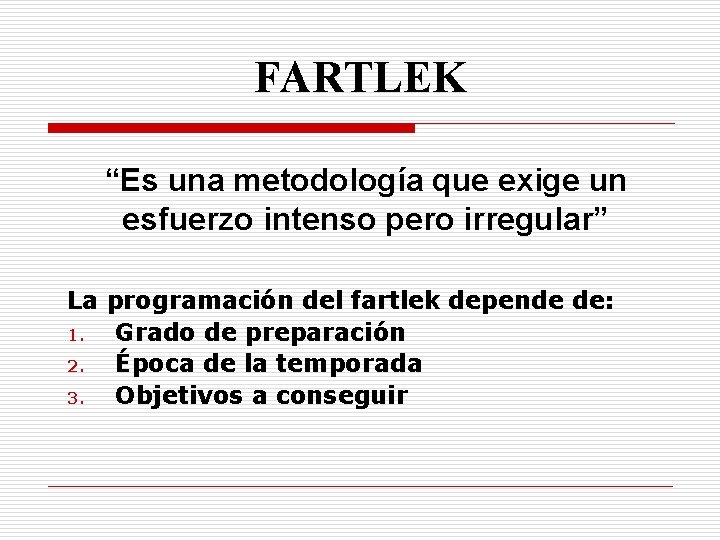 FARTLEK

"Es una metodología que exige un esfuerzo intenso pero irregular"

La programación del fartlek depende de:
1. Grado de preparación
2. Época de la temporada
3. Objetivos a conseguir